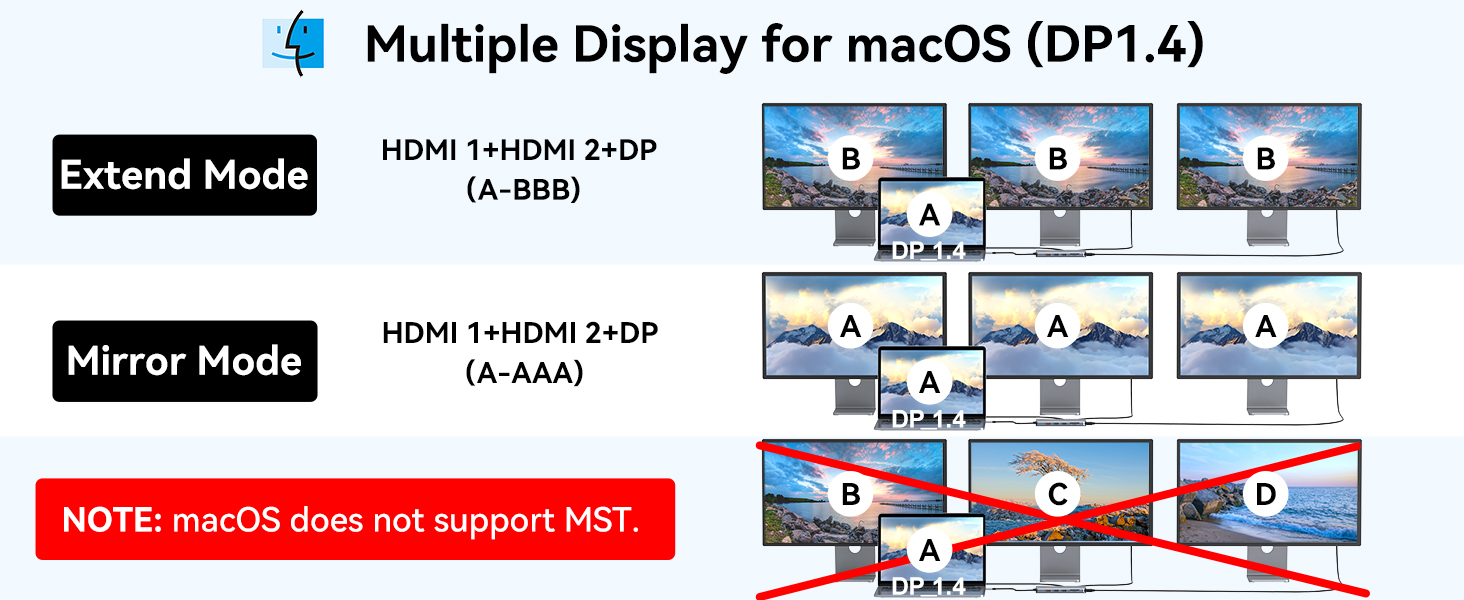 Multiple Display for macOS (DP1.4)

Extend Mode

HDMI 1+HDMI 2+DP
(A-BBB)

B B B
A
DP 1.4

Mirror Mode

HDMI 1+HDMI 2+DP
(A-AAA)

A A A
A
DP 1.4

NOTE: macOS does not support MST.

B C D
A
DP 1.4